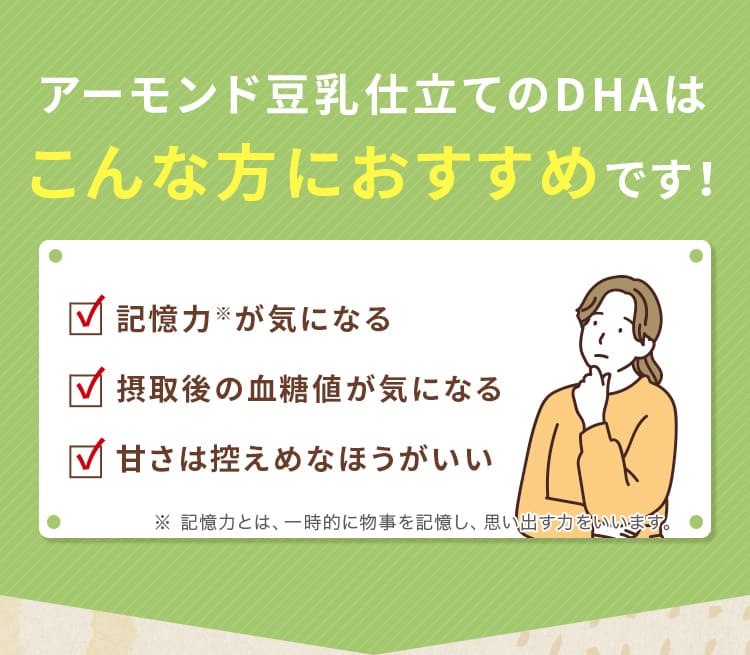 アーモンド豆乳仕立てのDHAは
こんな方におすすめです!

記憶力※が気になる

摂取後の血糖値が気になる

甘さは控えめなほうがいい

※ 記憶力とは、一時的に物事を記憶し、思い出す力をいいます。